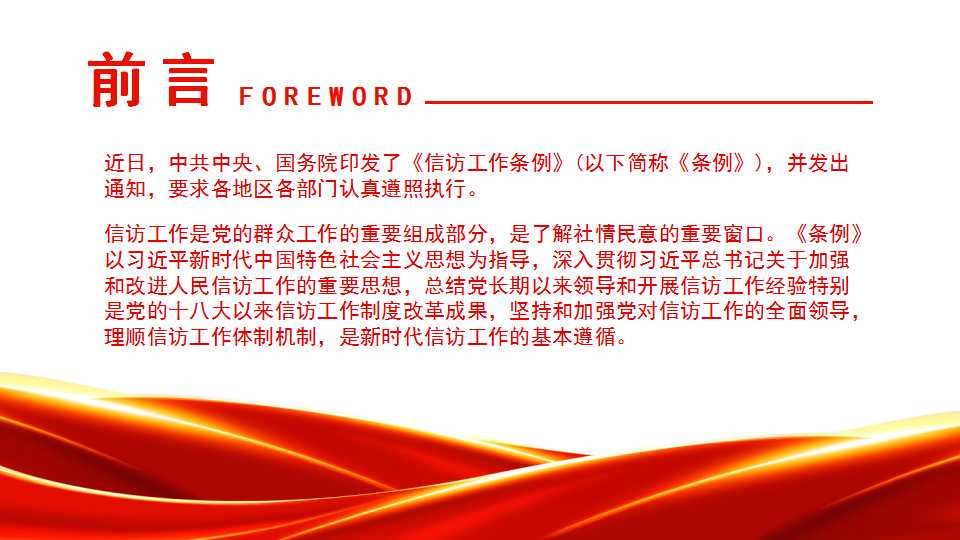 前言 FOREWORD

近日，中共中央、国务院印发了《信访工作条例》（以下简称《条例》），并发出通知，要求各地区各部门认真遵照执行。

信访工作是党的群众工作的重要组成部分，是了解社情民意的重要窗口。《条例》以习近平新时代中国特色社会主义思想为指导，深入贯彻习近平总书记关于加强和改进人民信访工作的重要思想，总结党长期以来领导和开展信访工作经验特别是党的十八大以来信访工作制度改革成果，坚持和加强党对信访工作的全面领导，理顺信访工作体制机制，是新时代信访工作的基本遵循。